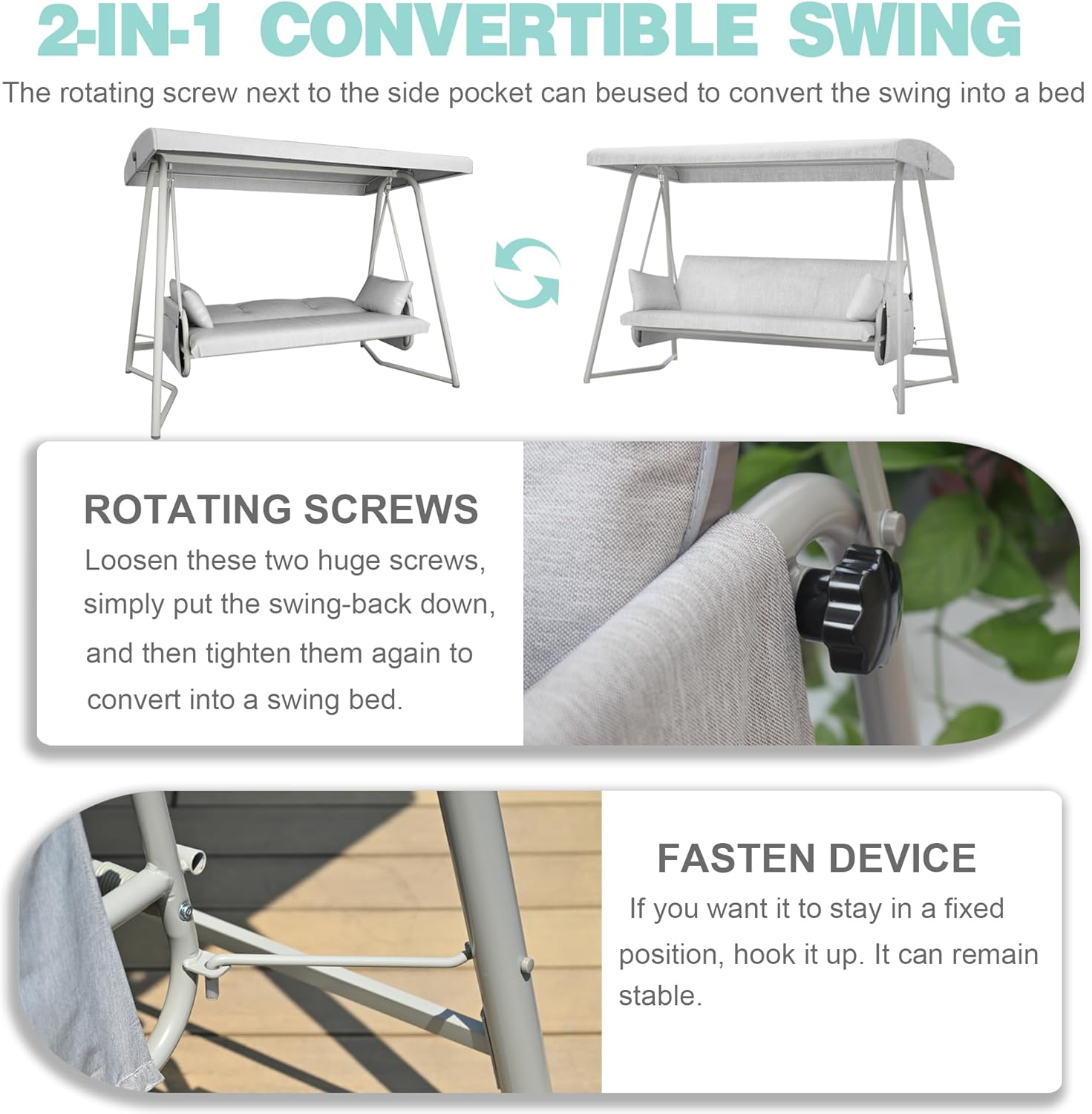 2-IN-1 CONVERTIBLE SWING

The rotating screw next to the side pocket can beused to convert the swing into a bed

ROTATING SCREWS

Loosen these two huge screws, simply put the swing-back down, and then tighten them again to convert into a swing bed.

FASTEN DEVICE

If you want it to stay in a fixed position, hook it up. It can remain stable.